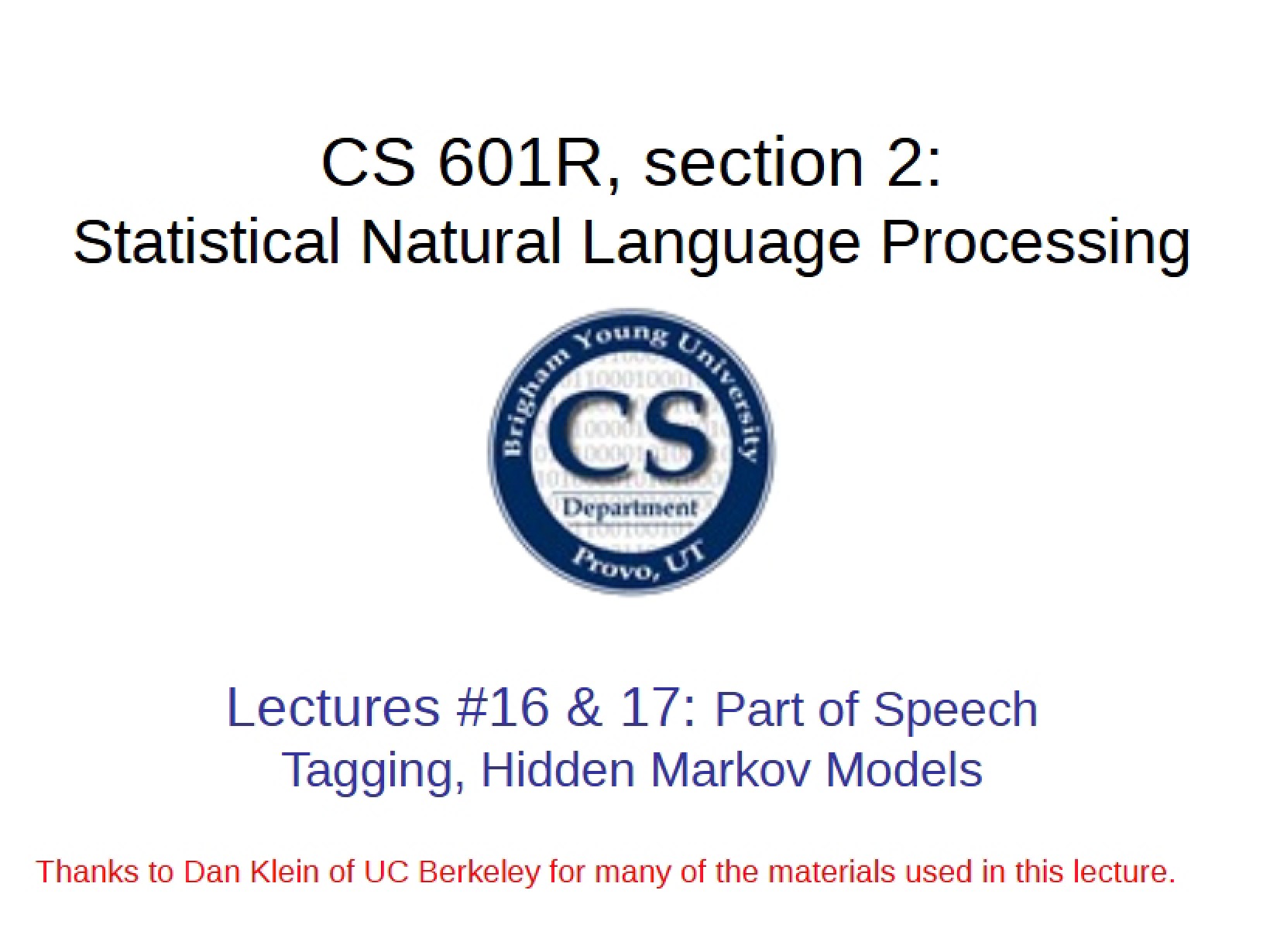 CS 601R, section 2:
Statistical Natural Language Processing

Brigham Young University
CS
Department
Provo, UT

Lectures #16 & 17: Part of Speech Tagging, Hidden Markov Models

Thanks to Dan Klein of UC Berkeley for many of the materials used in this lecture.